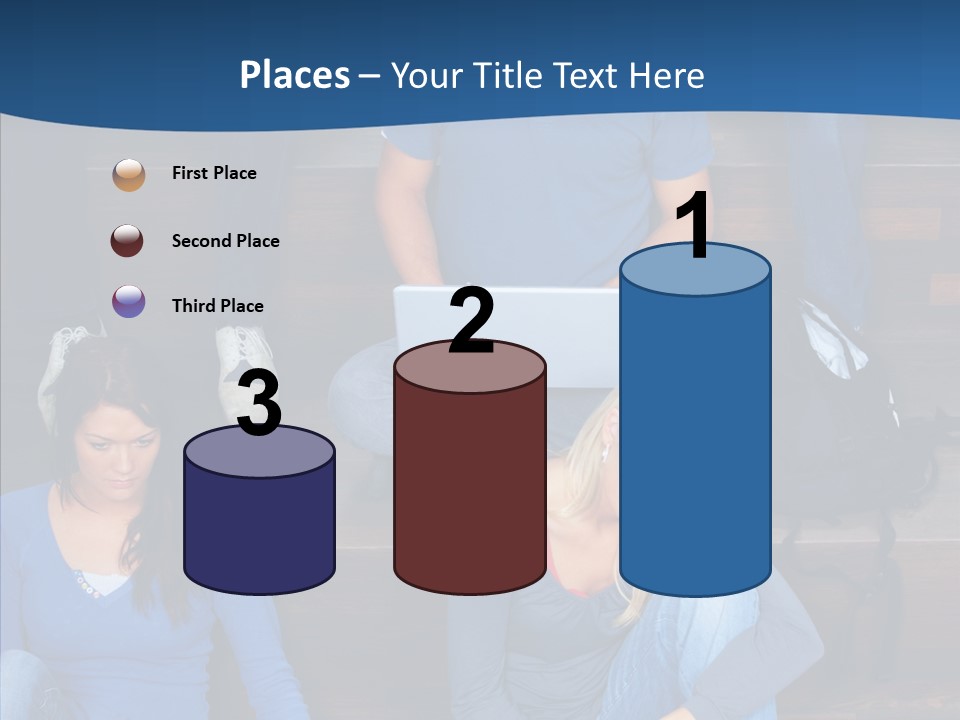 Places – Your Title Text Here

First Place

Second Place

Third Place

3

2

1